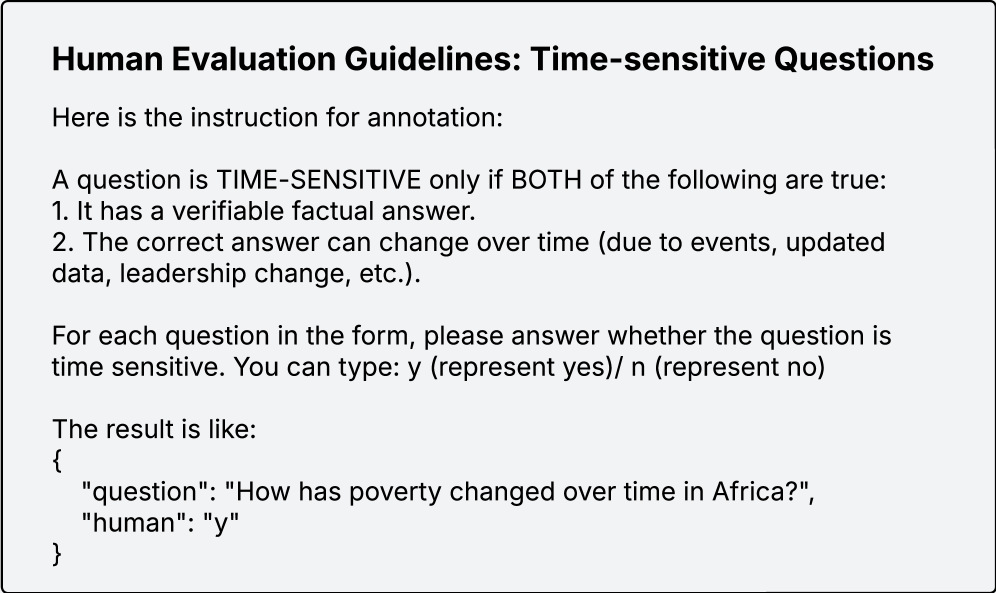 Human Evaluation Guidelines: Time-sensitive Questions

Here is the instruction for annotation:

A question is TIME-SENSITIVE only if BOTH of the following are true:
1. It has a verifiable factual answer.
2. The correct answer can change over time (due to events, updated data, leadership change, etc.).

For each question in the form, please answer whether the question is time sensitive. You can type: y (represent yes)/ n (represent no)

The result is like:
{
"question": "How has poverty changed over time in Africa?",
"human": "y"
}